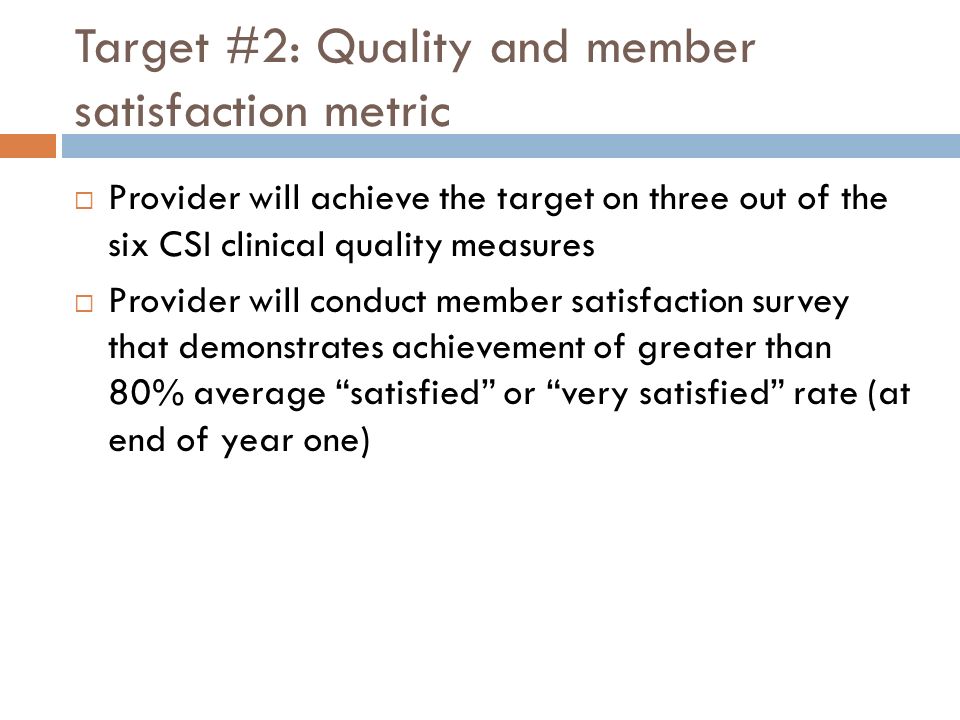 Target #2: Quality and member satisfaction metric

□ Provider will achieve the target on three out of the six CSI clinical quality measures

□ Provider will conduct member satisfaction survey that demonstrates achievement of greater than 80% average “satisfied” or “very satisfied” rate (at end of year one)